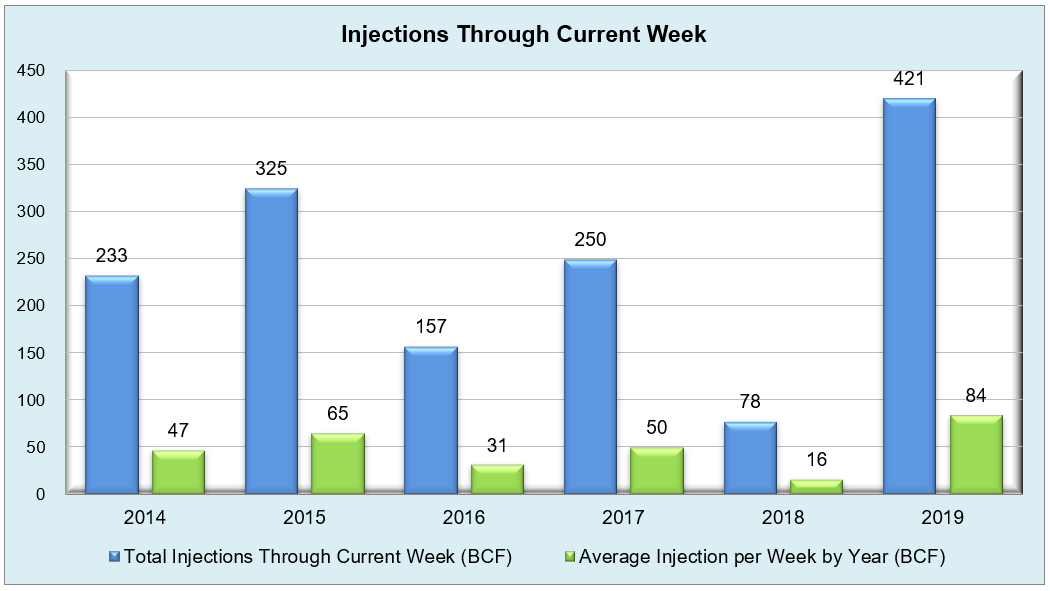 Injections Through Current Week

450
400
350
300
250
200
150
100
50
0

233
47
325
65
157
31
250
50
78
16
421
84

2014
2015
2016
2017
2018
2019

Total Injections Through Current Week (BCF)
Average Injection per Week by Year (BCF)